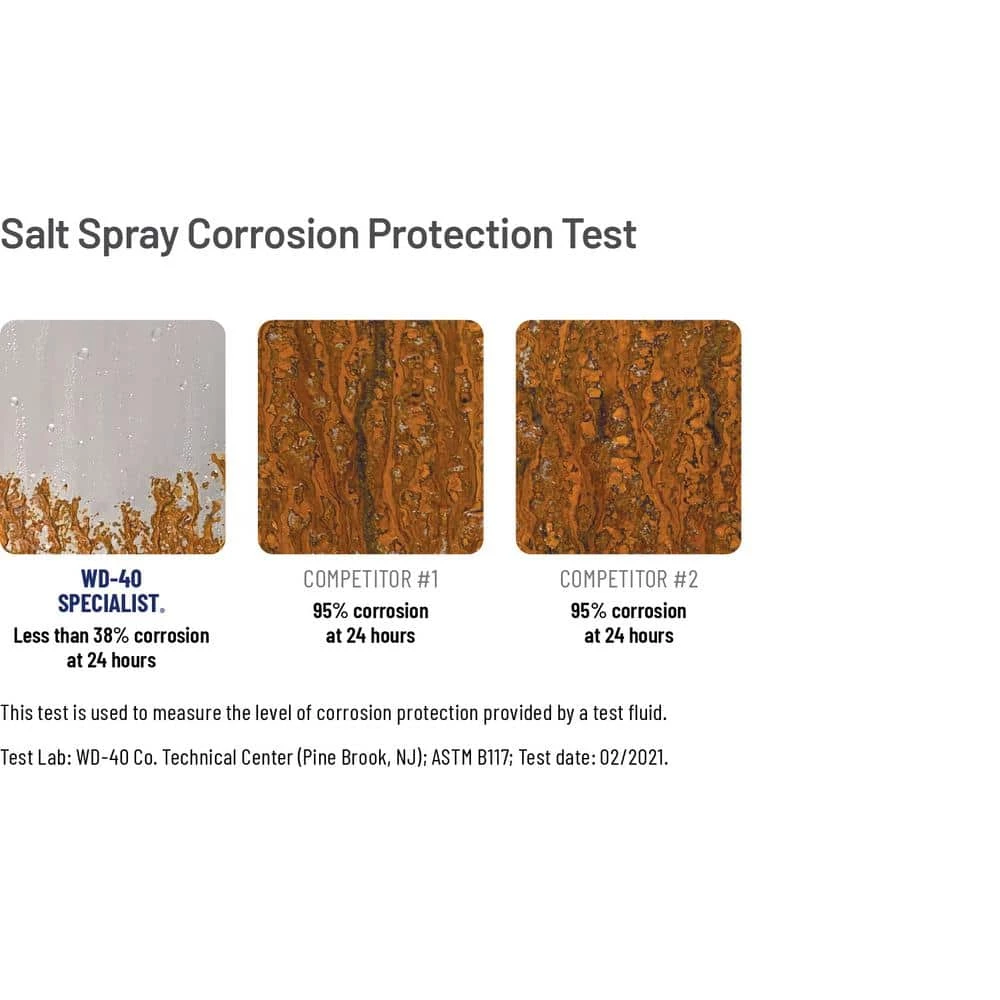 Salt Spray Corrosion Protection Test

WD-40
SPECIALIST.
Less than 38% corrosion at 24 hours

COMPETITOR #1
95% corrosion at 24 hours

COMPETITOR #2
95% corrosion at 24 hours

This test is used to measure the level of corrosion protection provided by a test fluid.

Test Lab: WD-40 Co. Technical Center (Pine Brook, NJ); ASTM B117; Test date: 02/2021.